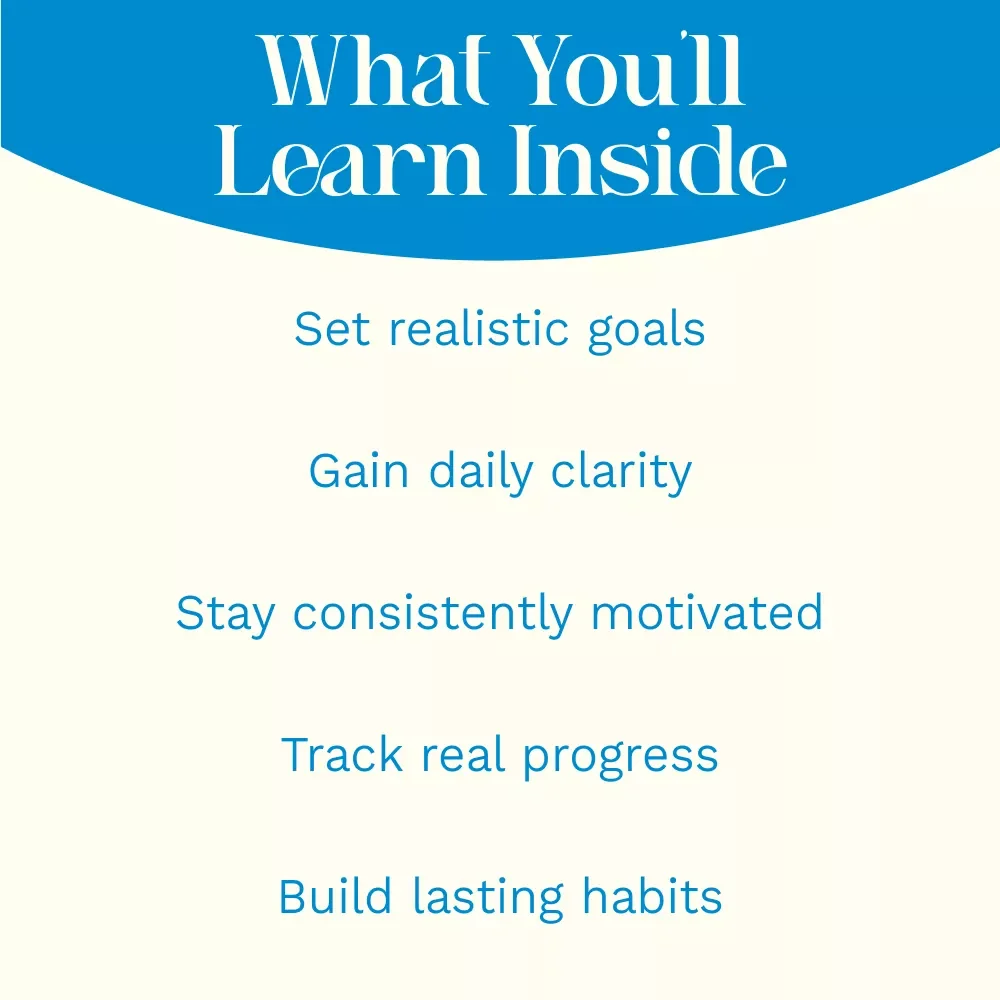 What You'll Learn Inside

Set realistic goals

Gain daily clarity

Stay consistently motivated

Track real progress

Build lasting habits